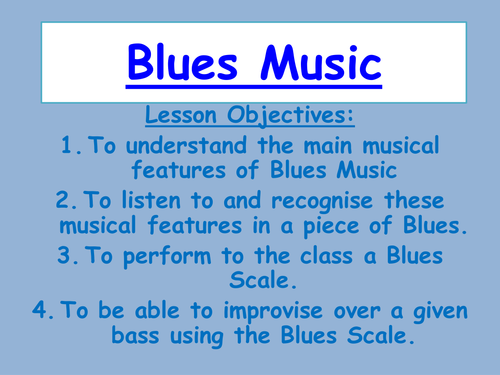 Blues Music

Lesson Objectives:

1. To understand the main musical features of Blues Music

2. To listen to and recognise these musical features in a piece of Blues.

3. To perform to the class a Blues Scale.

4. To be able to improvise over a given bass using the Blues Scale.